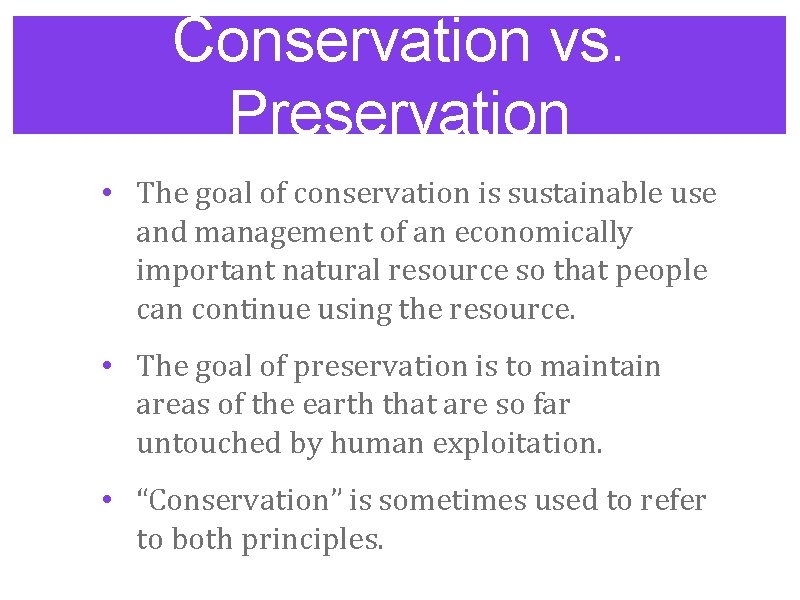 Conservation vs. Preservation

• The goal of conservation is sustainable use and management of an economically important natural resource so that people can continue using the resource.

• The goal of preservation is to maintain areas of the earth that are so far untouched by human exploitation.

• “Conservation” is sometimes used to refer to both principles.